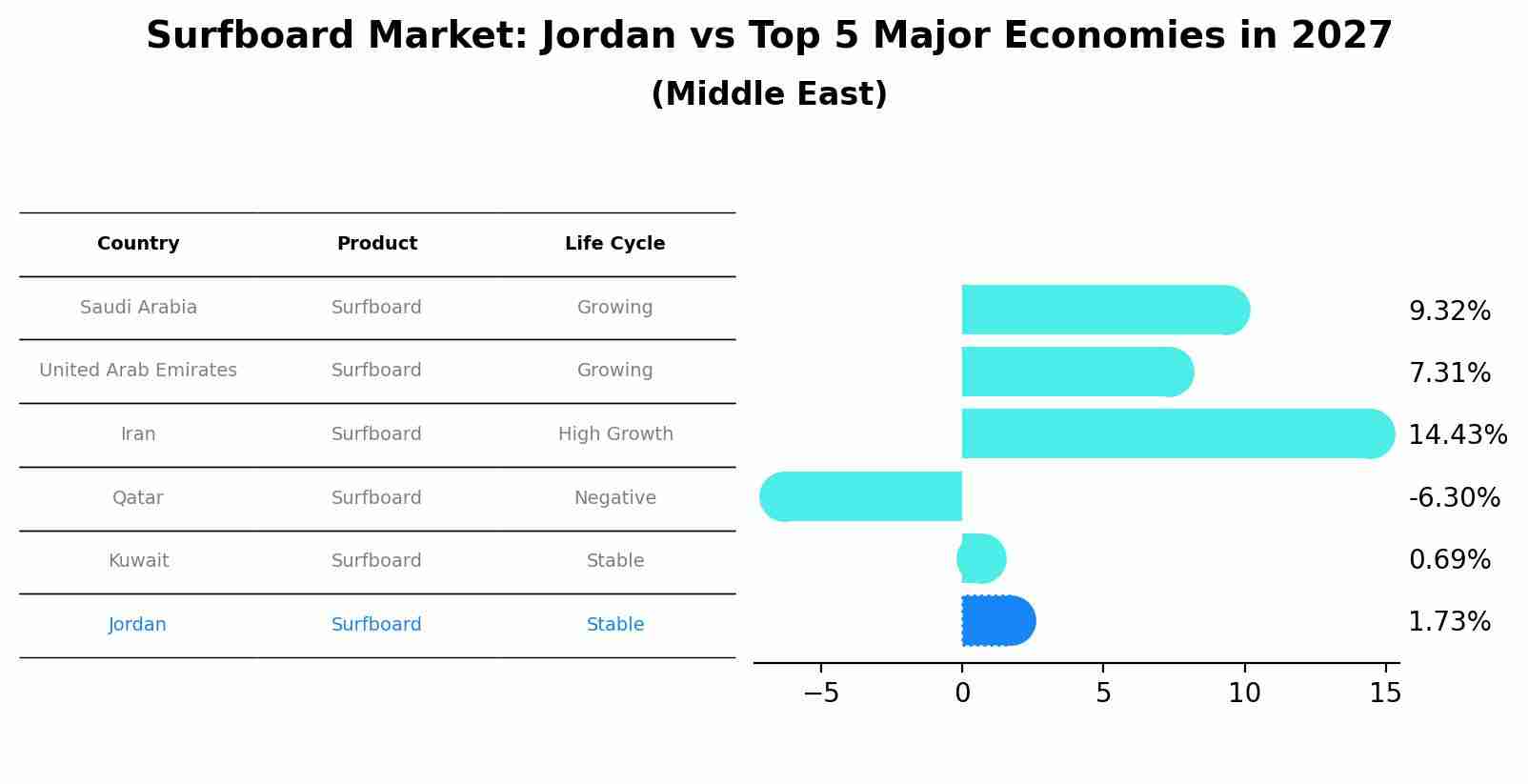 Surfboard Market: Jordan vs Top 5 Major Economies in 2027
(Middle East)

| Country | Product | Life Cycle |
|---|---|---|
| Saudi Arabia | Surfboard | Growing |
| United Arab Emirates | Surfboard | Growing |
| Iran | Surfboard | High Growth |
| Qatar | Surfboard | Negative |
| Kuwait | Surfboard | Stable |
| Jordan | Surfboard | Stable |

9.32%
7.31%
14.43%
-6.30%
0.69%
1.73%

−5 0 5 10 15